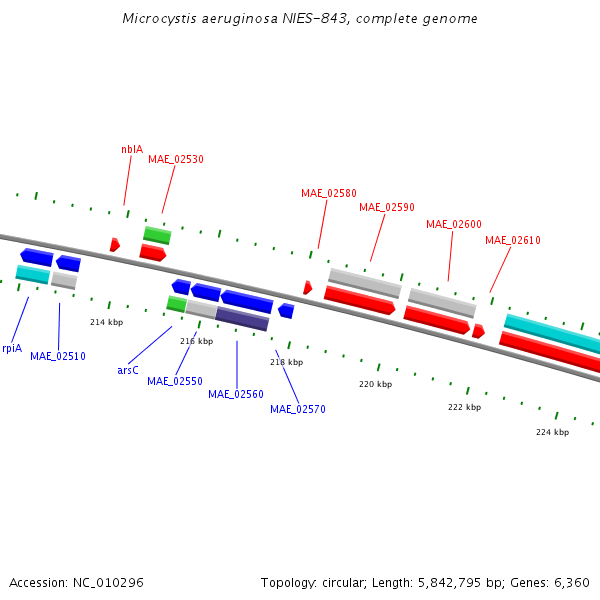 Microcystis aeruginosa NIES-843, complete genome

nblA
MAE_02530
MAE_02580
MAE_02590
MAE_02600
MAE_02610

214 kbp
216 kbp
218 kbp
220 kbp
222 kbp
224 kbp

rpiA
MAE_02510
arsC
MAE_02550
MAE_02560
MAE_02570

Accession: NC_010296

Topology: circular; Length: 5,842,795 bp; Genes: 6,360